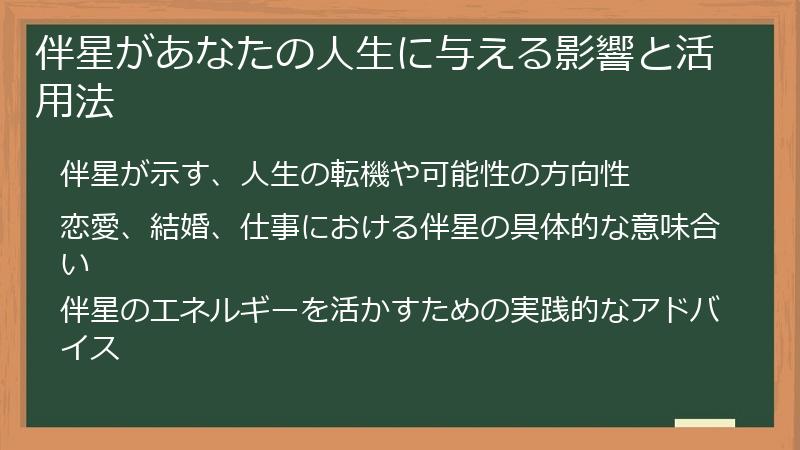 伴星があなたの人生に与える影響と活用法

伴星が示す、人生の転機や可能性の方向性

恋愛、結婚、仕事における伴星の具体的な意味合い

伴星のエネルギーを活かすための実践的なアドバイス